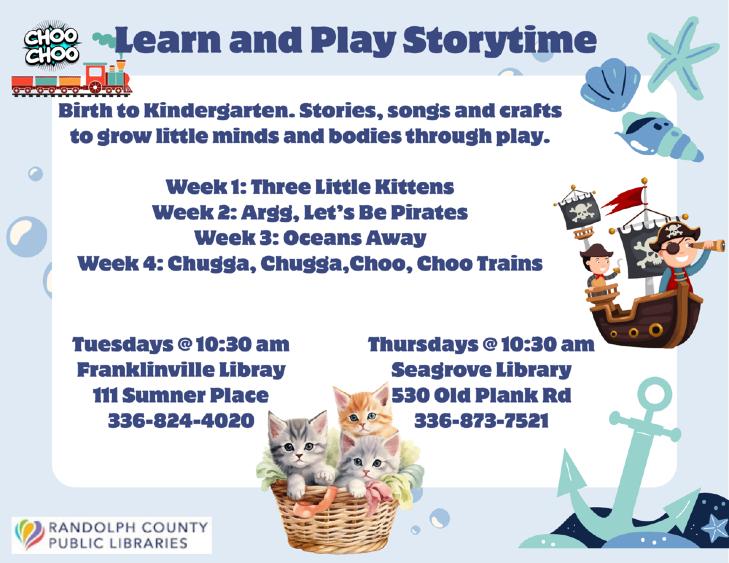 CHOO CHOO

Learn and Play Storytime

Birth to Kindergarten. Stories, songs and crafts to grow little minds and bodies through play.

Week 1: Three Little Kittens
Week 2: Argg, Let's Be Pirates
Week 3: Oceans Away
Week 4: Chugga, Chugga,Choo, Choo Trains

Tuesdays @ 10:30 am
Franklinville Libray
111 Sumner Place
336-824-4020

Thursdays @ 10:30 am
Seagrove Library
530 Old Plank Rd
336-873-7521

RANDOLPH COUNTY
PUBLIC LIBRARIES